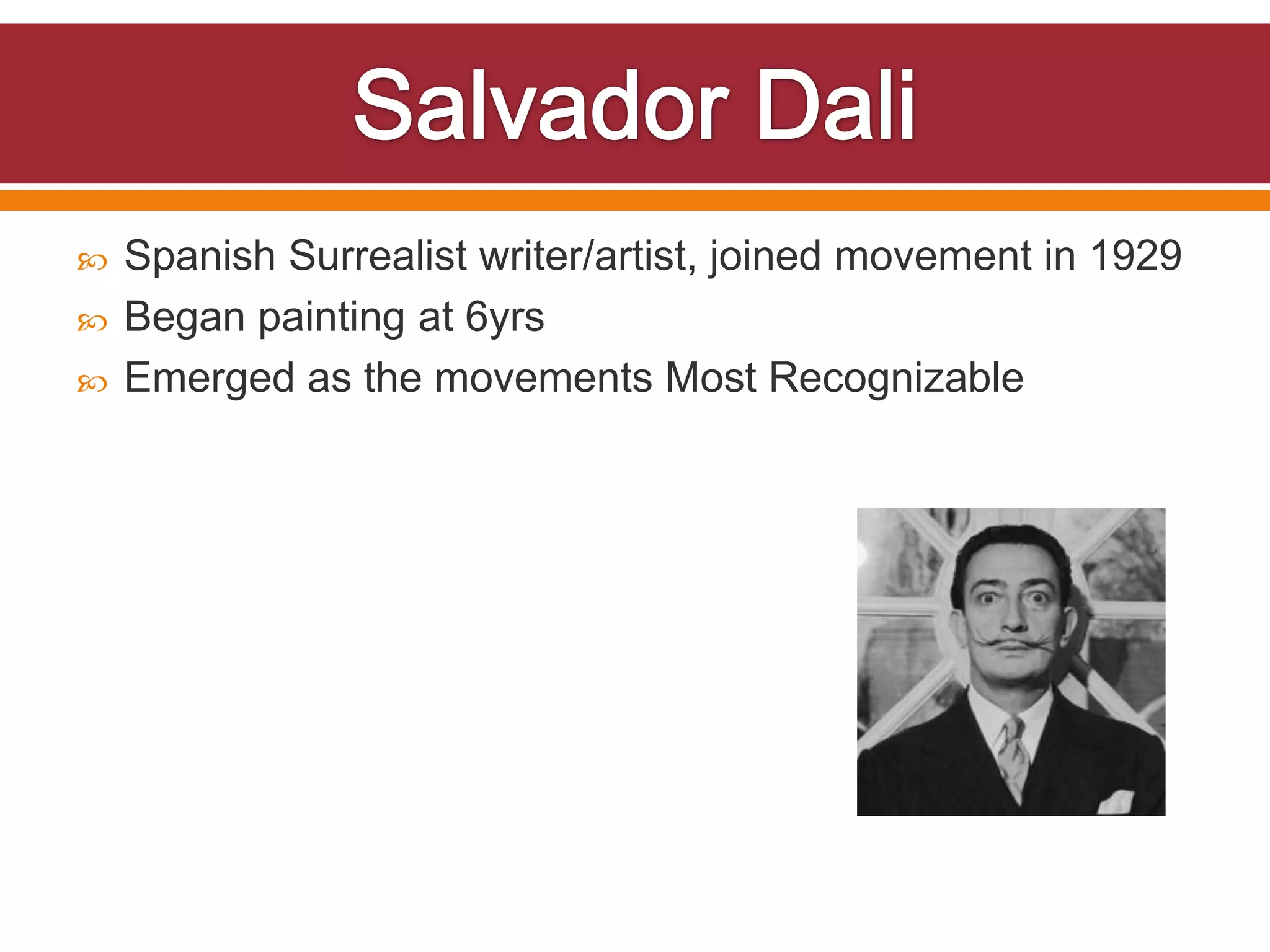 Salvador Dali

Spanish Surrealist writer/artist, joined movement in 1929
Began painting at 6yrs
Emerged as the movements Most Recognizable